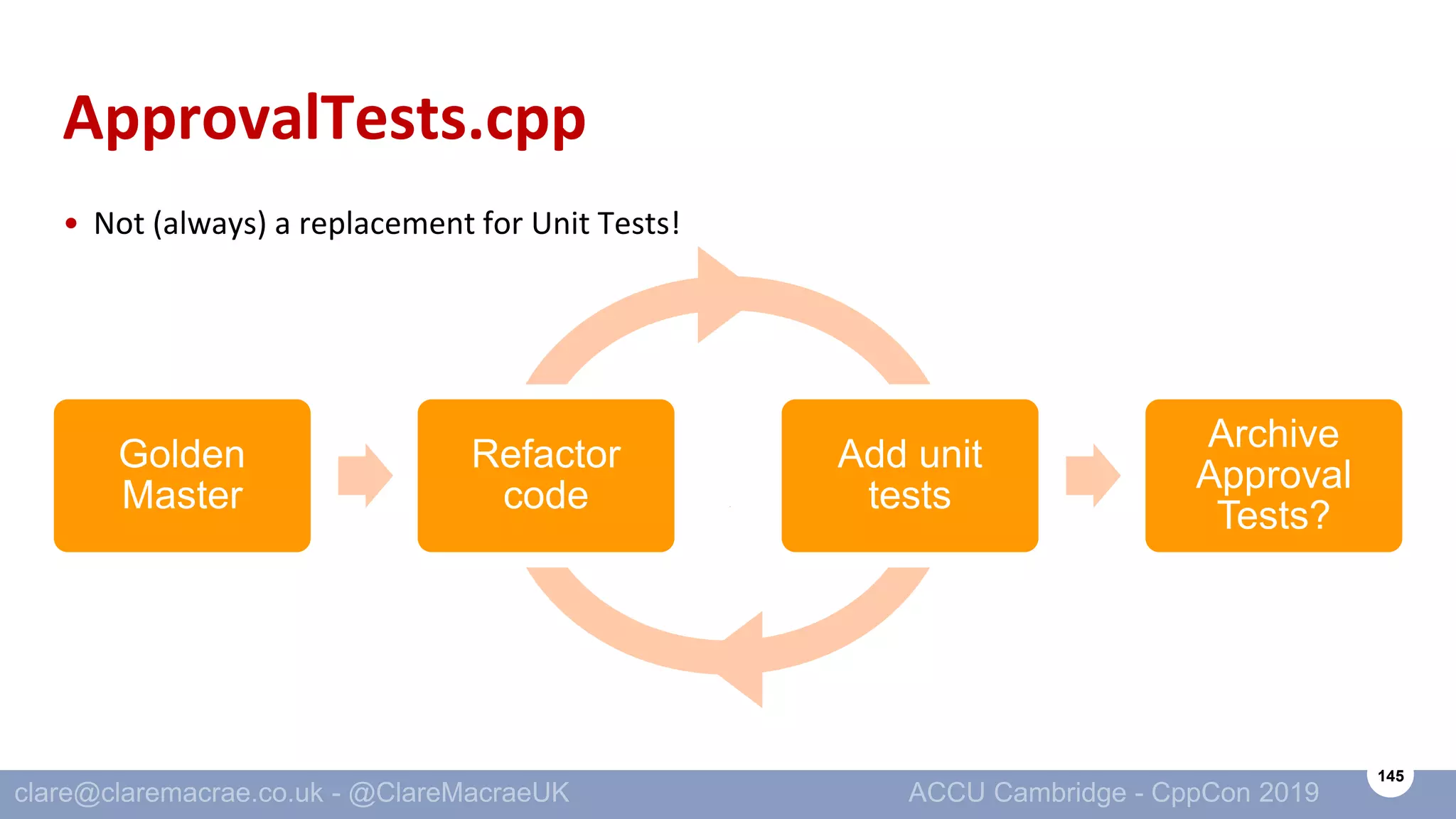 ApprovalTests.cpp

• Not (always) a replacement for Unit Tests!

Golden Master

Refactor code

Add unit tests

Archive Approval Tests?

clare@claremacrae.co.uk - @ClareMacraeUK

ACCU Cambridge - CppCon 2019

145